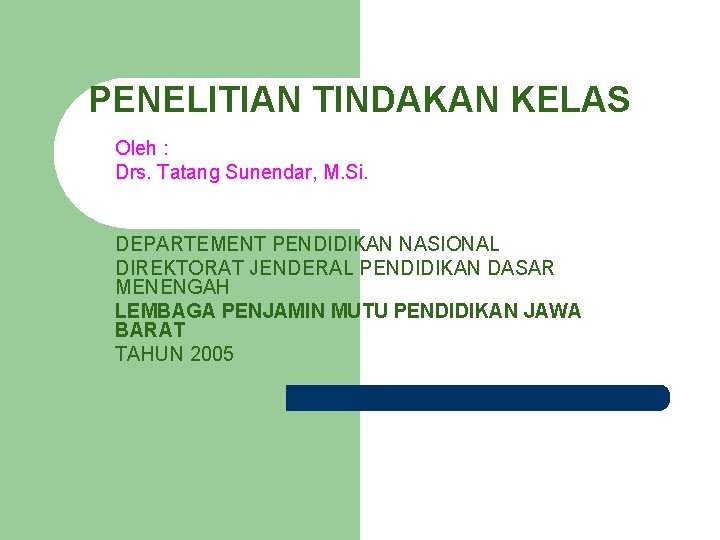 PENELITIAN TINDAKAN KELAS

Oleh :
Drs. Tatang Sunendar, M.Si.

DEPARTEMENT PENDIDIKAN NASIONAL
DIREKTORAT JENDERAL PENDIDIKAN DASAR MENENGAH
LEMBAGA PENJAMIN MUTU PENDIDIKAN JAWA BARAT
TAHUN 2005